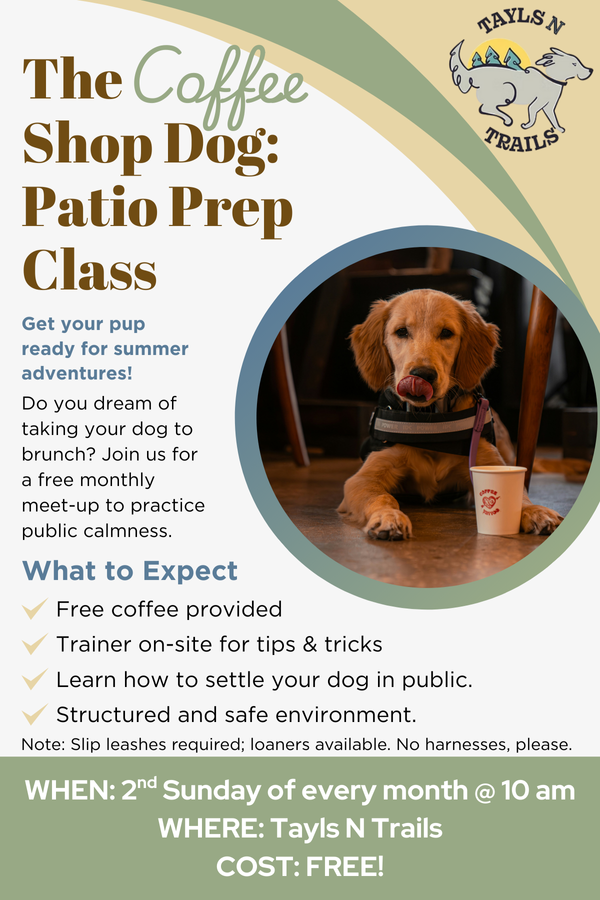 TAYLS N TRAILS

The Coffee Shop Dog: Patio Prep Class

Get your pup ready for summer adventures!

Do you dream of taking your dog to brunch? Join us for a free monthly meet-up to practice public calmness.

What to Expect

Free coffee provided

Trainer on-site for tips & tricks

Learn how to settle your dog in public.

Structured and safe environment.

Note: Slip leashes required; loaners available. No harnesses, please.

WHEN: 2$^{nd}$ Sunday of every month @ 10 am
WHERE: Tayls N Trails
COST: FREE!